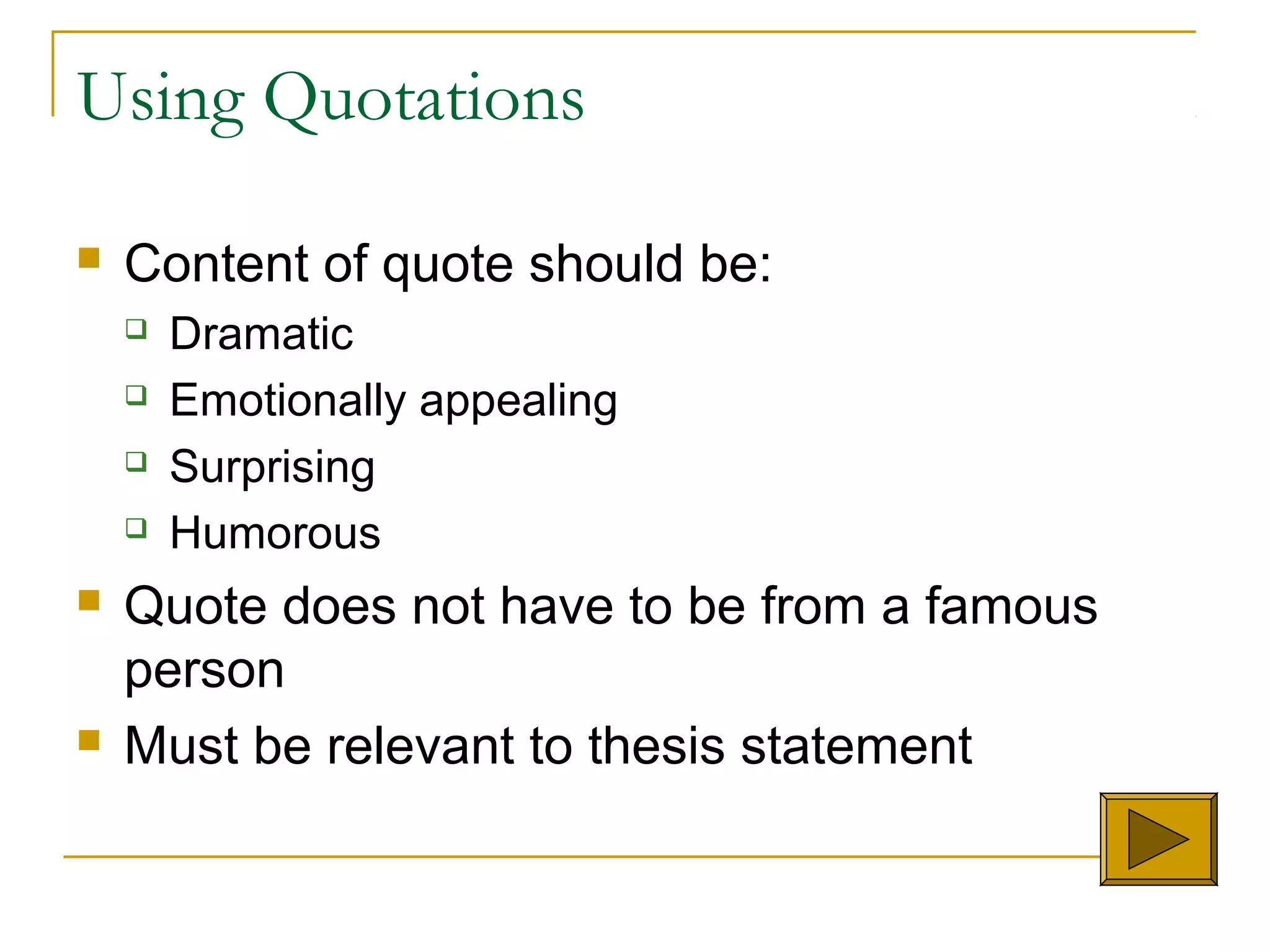 Using Quotations

- Content of quote should be:
  - Dramatic
  - Emotionally appealing
  - Surprising
  - Humorous
- Quote does not have to be from a famous person
- Must be relevant to thesis statement